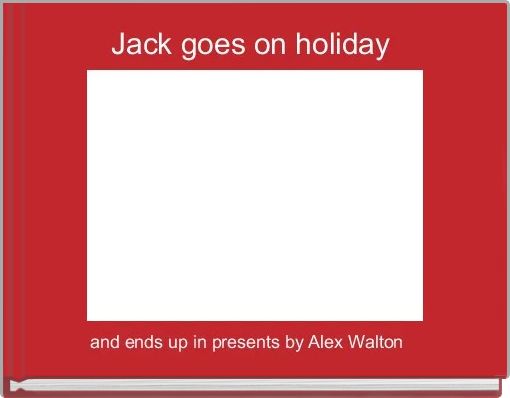 Jack goes on holiday

and ends up in presents by Alex Walton